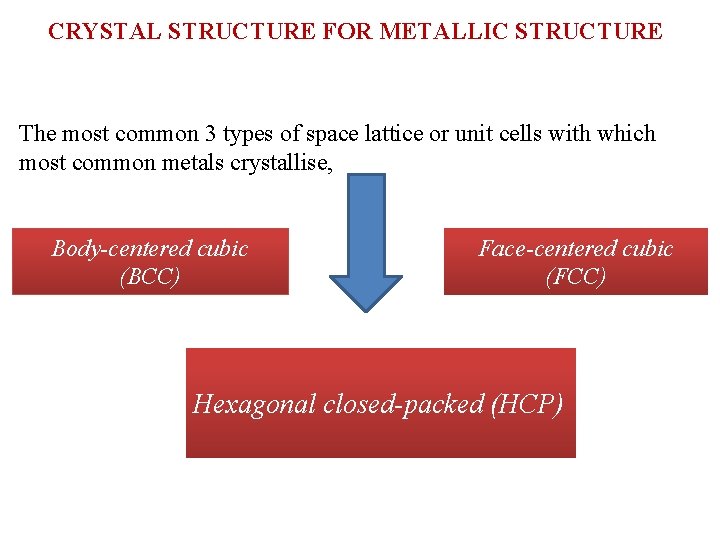 CRYSTAL STRUCTURE FOR METALLIC STRUCTURE

The most common 3 types of space lattice or unit cells with which most common metals crystallise,

Body-centered cubic (BCC)

Face-centered cubic (FCC)

Hexagonal closed-packed (HCP)